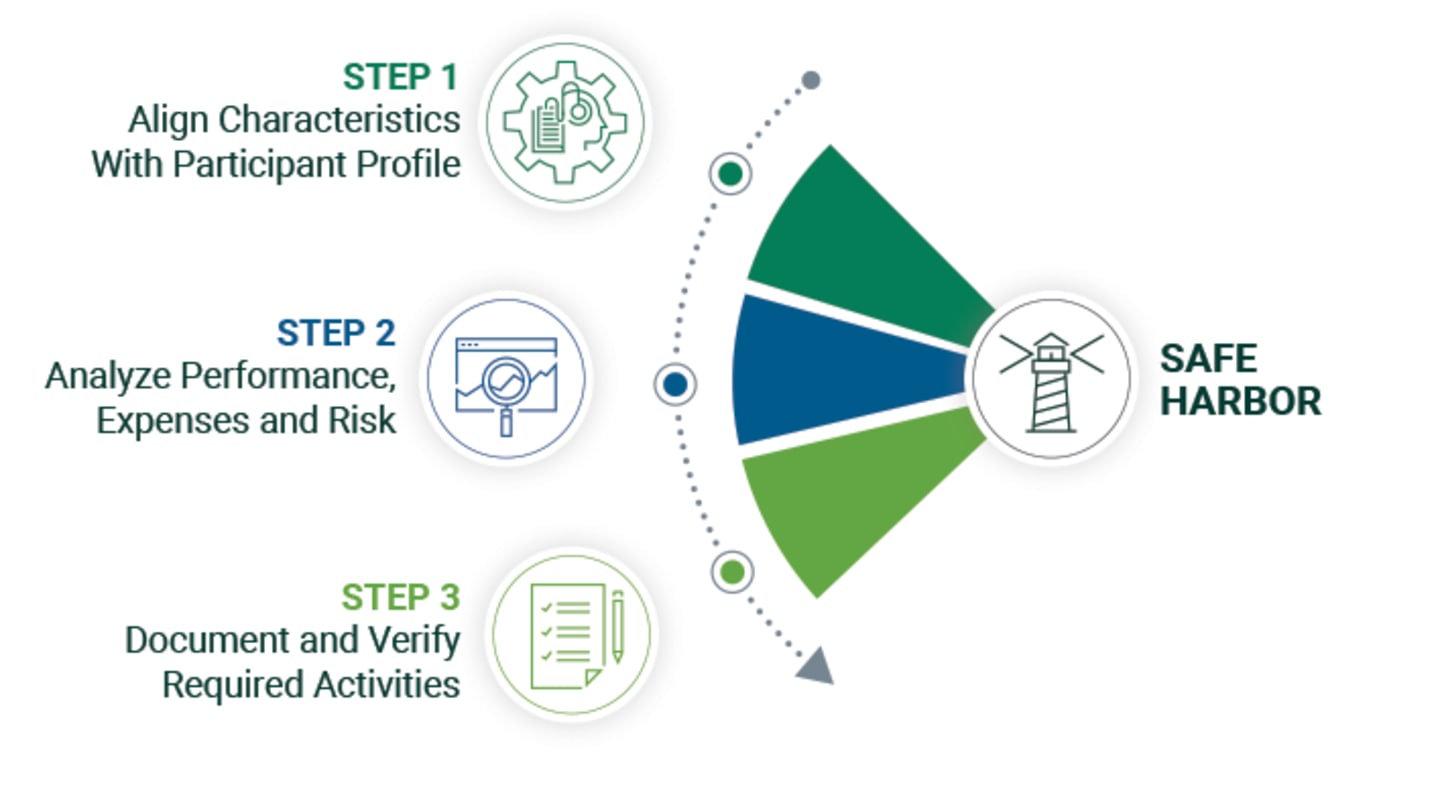 STEP 1
Align Characteristics With Participant Profile

STEP 2
Analyze Performance, Expenses and Risk

STEP 3
Document and Verify Required Activities

SAFE HARBOR